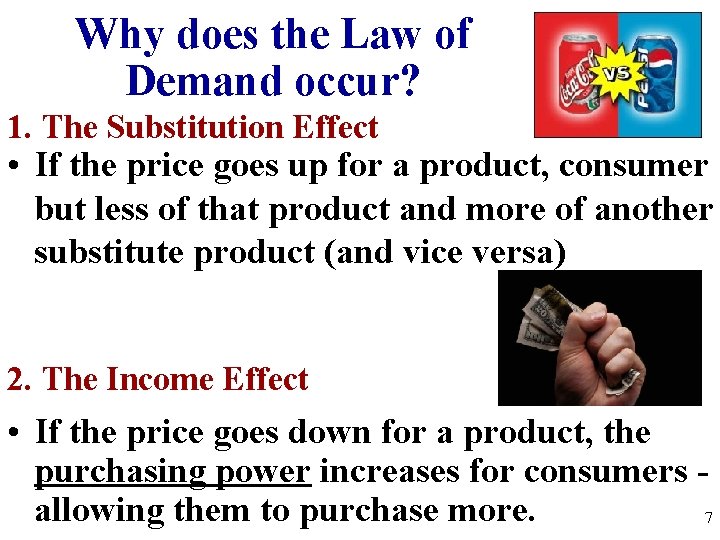 Why does the Law of Demand occur?

Coca-Cola VS PEPSI

1. The Substitution Effect

• If the price goes up for a product, consumer but less of that product and more of another substitute product (and vice versa)

2. The Income Effect

• If the price goes down for a product, the purchasing power increases for consumers - allowing them to purchase more.

7